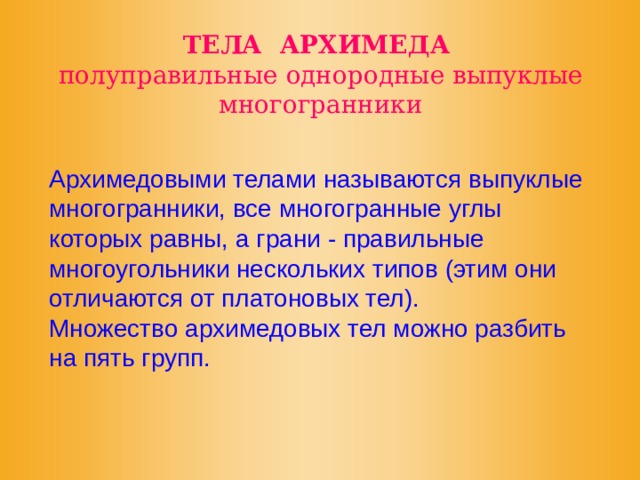 ТЕЛА АРХИМЕДА
полуправильные однородные выпуклые многогранники

Архимедовыми телами называются выпуклые многогранники, все многогранные углы которых равны, а грани - правильные многоугольники нескольких типов (этим они отличаются от платоновых тел).
Множество архимедовых тел можно разбить на пять групп.